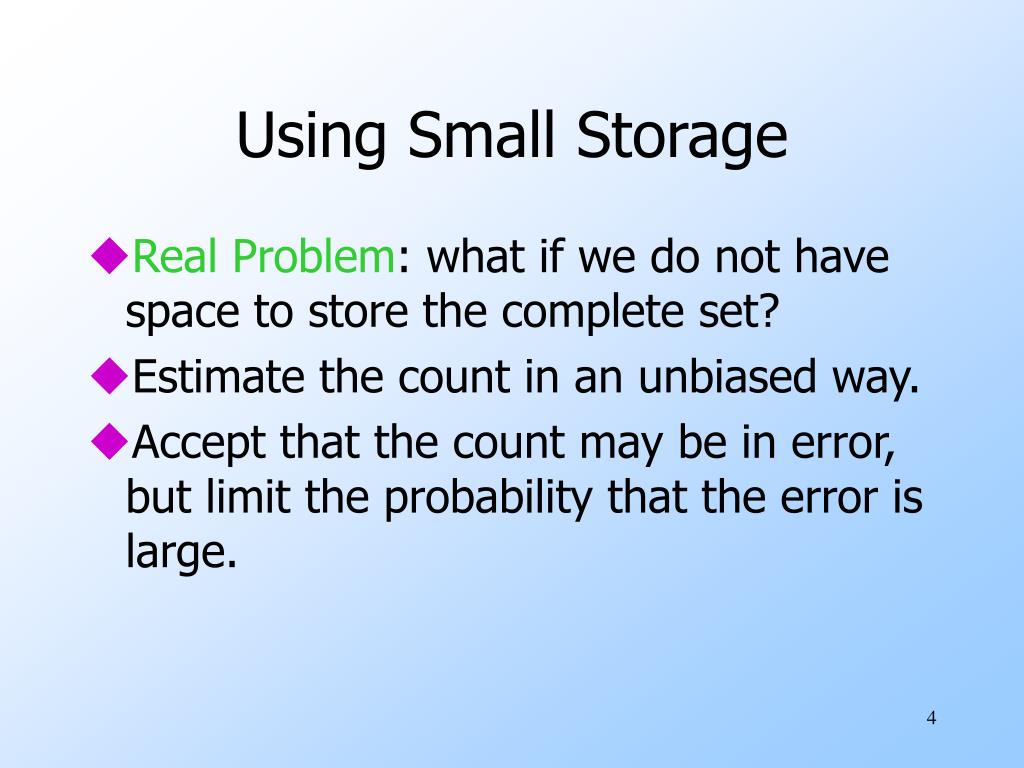 Using Small Storage

◆Real Problem: what if we do not have space to store the complete set?

◆Estimate the count in an unbiased way.

◆Accept that the count may be in error, but limit the probability that the error is large.

4